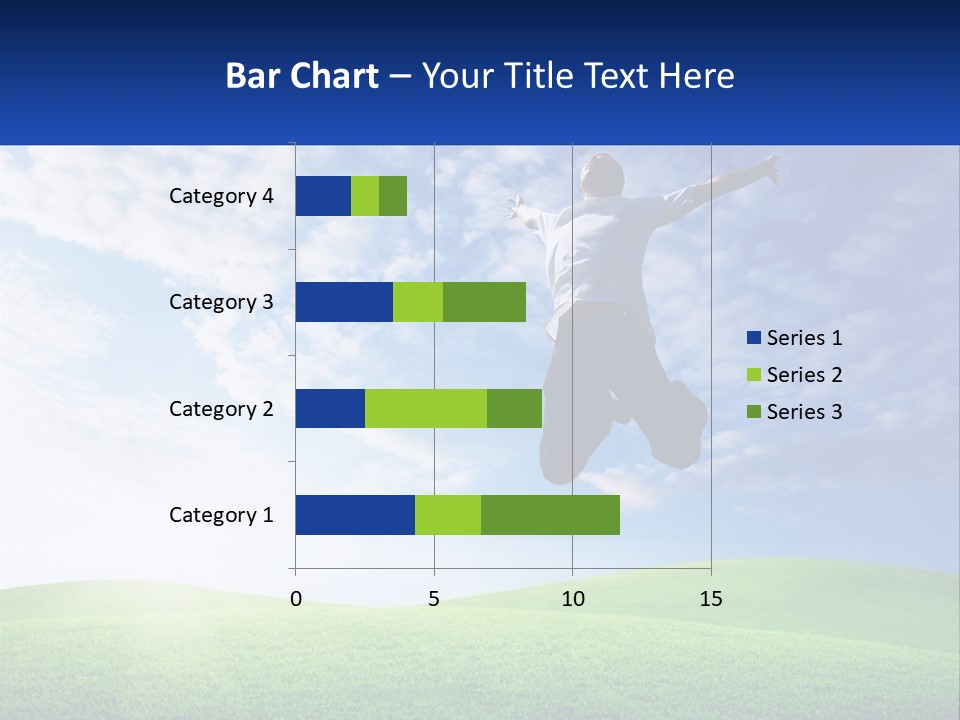 Bar Chart – Your Title Text Here

Category 4
Category 3
Category 2
Category 1

0
5
10
15

Series 1
Series 2
Series 3